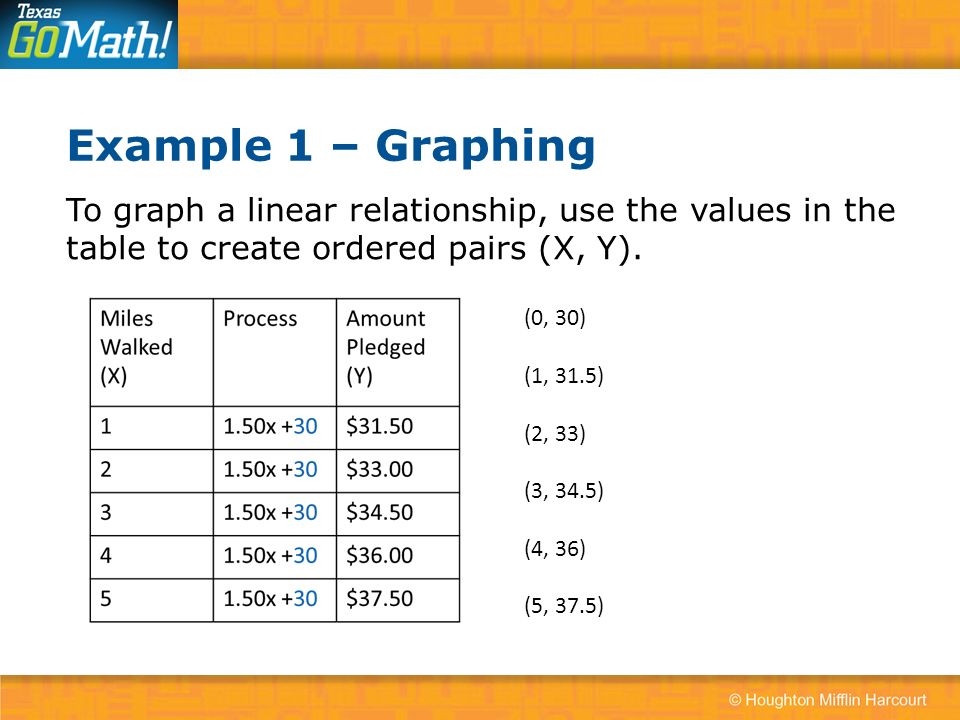 Texas GoMath!

Example 1 – Graphing

To graph a linear relationship, use the values in the table to create ordered pairs (X, Y).

| Miles Walked (X) | Process | Amount Pledged (Y) |
|---|---|---|
| 1 | 1.50x +30 | \$31.50 |
| 2 | 1.50x +30 | \$33.00 |
| 3 | 1.50x +30 | \$34.50 |
| 4 | 1.50x +30 | \$36.00 |
| 5 | 1.50x +30 | \$37.50 |

(0, 30)

(1, 31.5)

(2, 33)

(3, 34.5)

(4, 36)

(5, 37.5)

© Houghton Mifflin Harcourt